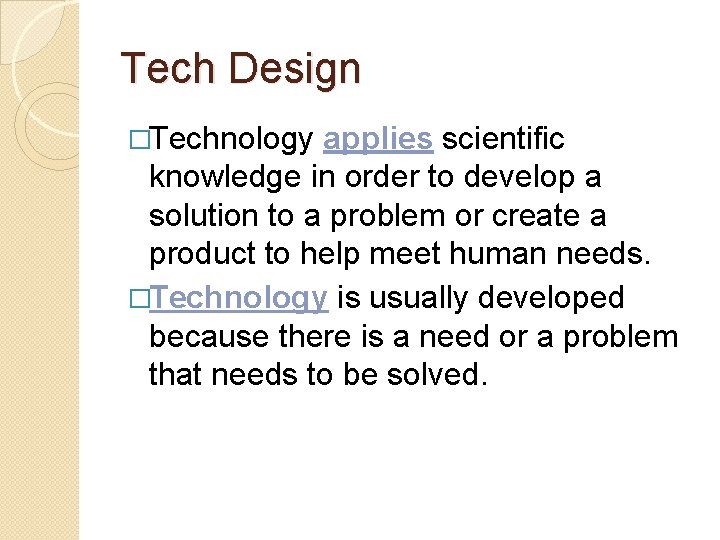 Tech Design

□Technology applies scientific knowledge in order to develop a solution to a problem or create a product to help meet human needs.

□Technology is usually developed because there is a need or a problem that needs to be solved.